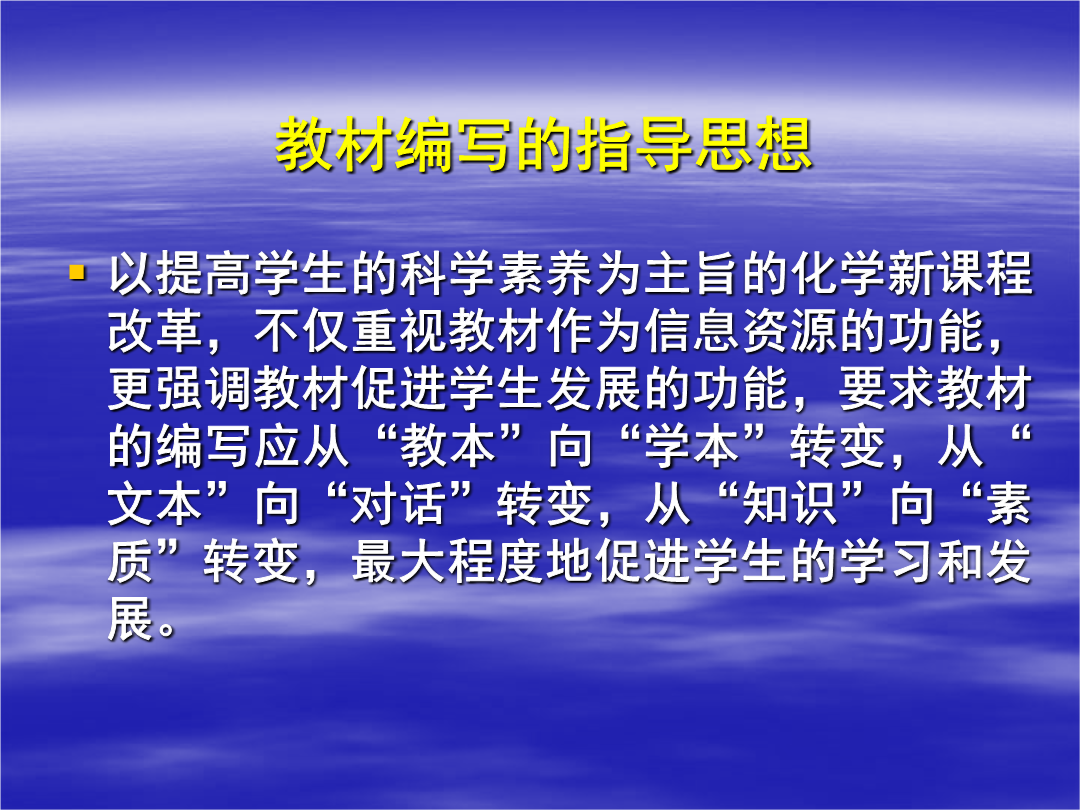 教材编写的指导思想

以提高学生的科学素养为主旨的化学新课程改革，不仅重视教材作为信息资源的功能，更强调教材促进学生发展的功能，要求教材的编写应从“教本”向“学本”转变，从“文本”向“对话”转变，从“知识”向“素质”转变，最大程度地促进学生的学习和发展。